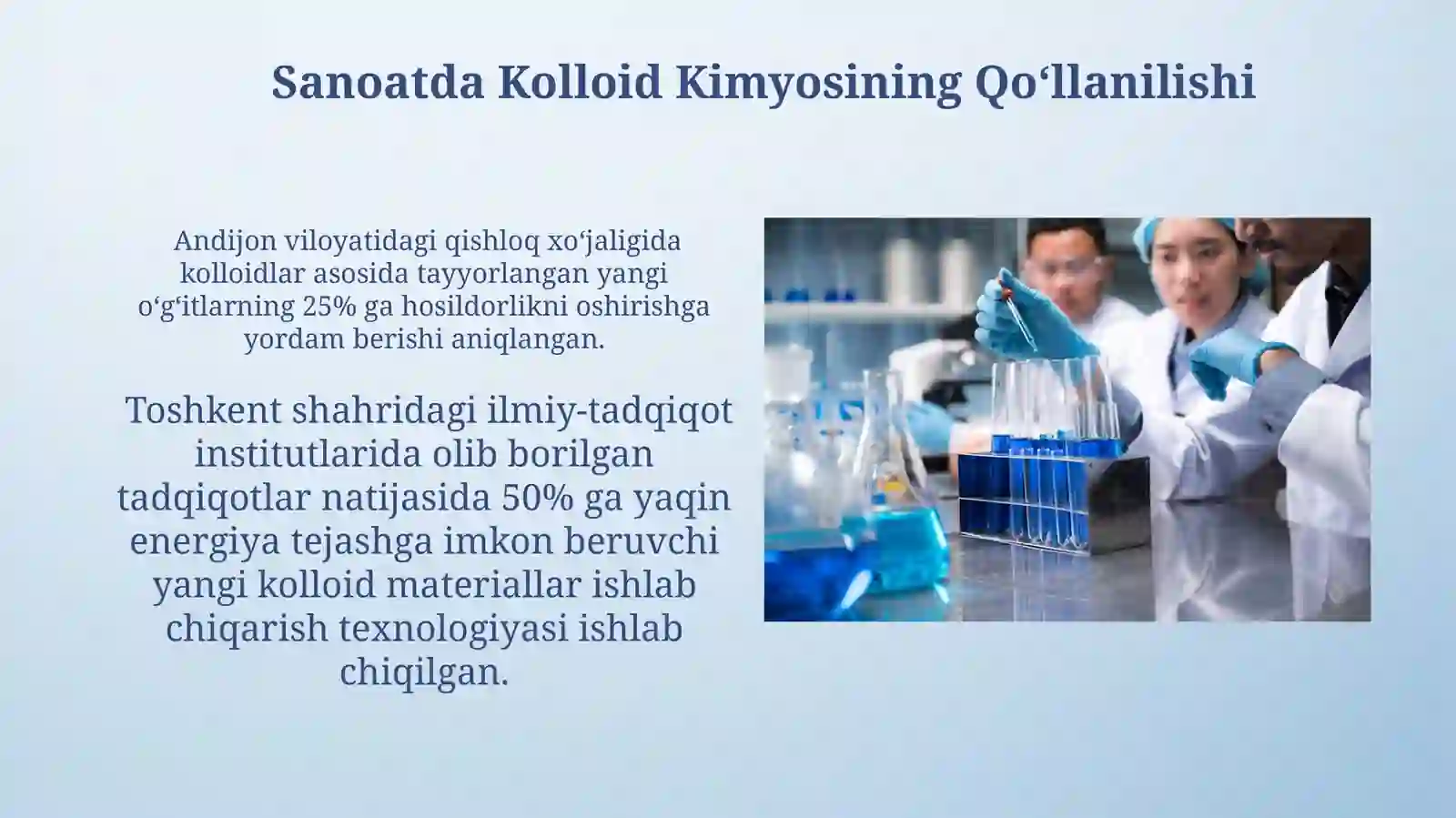 Sanoatda Kolloid Kimyosining Qo‘llanilishi

Andijon viloyatidagi qishloq xo‘jaligida kolloidlar asosida tayyorlangan yangi o‘g‘itlarning 25% ga hosildorlikni oshirishga yordam berishi aniqlangan.

Toshkent shahridagi ilmiy-tadqiqot institutlarida olib borilgan tadqiqotlar natijasida 50% ga yaqin energiya tejashga imkon beruvchi yangi kolloid materiallar ishlab chiqarish texnologiyasi ishlab chiqilgan.